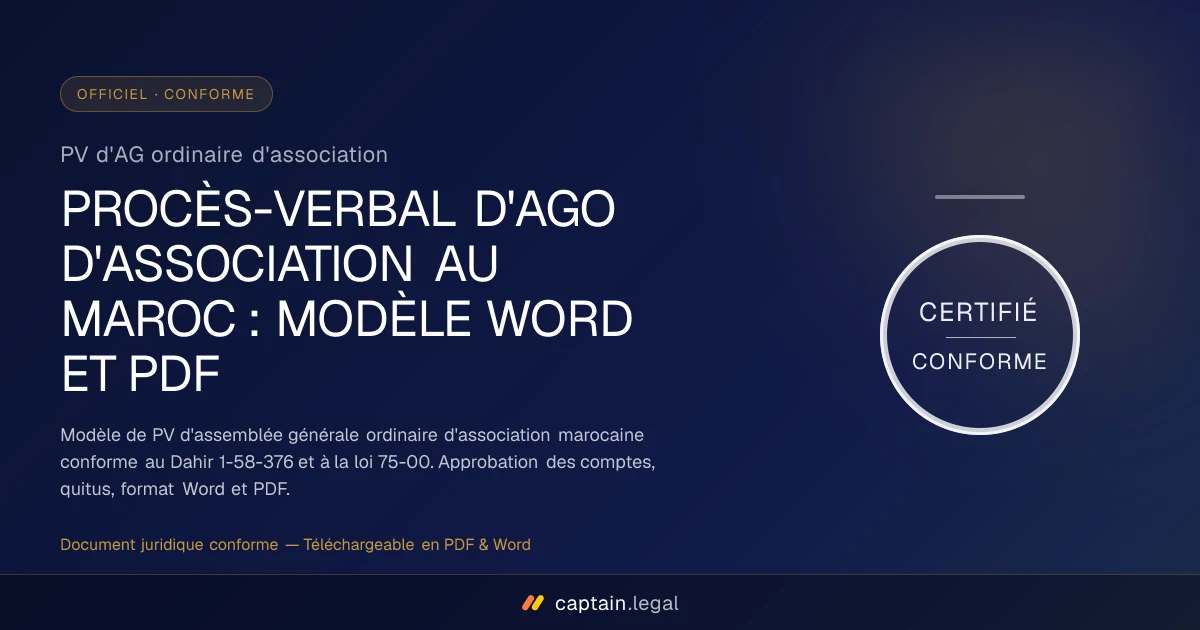 OFFICIEL · CONFORME

PV d'AG ordinaire d'association

PROCÈS-VERBAL D'AGO D'ASSOCIATION AU MAROC : MODÈLE WORD ET PDF

Modèle de PV d'assemblée générale ordinaire d'association marocaine conforme au Dahir 1-58-376 et à la loi 75-00. Approbation des comptes, quitus, format Word et PDF.

Document juridique conforme — Téléchargeable en PDF & Word

CERTIFIÉ
CONFORME

captain.legal